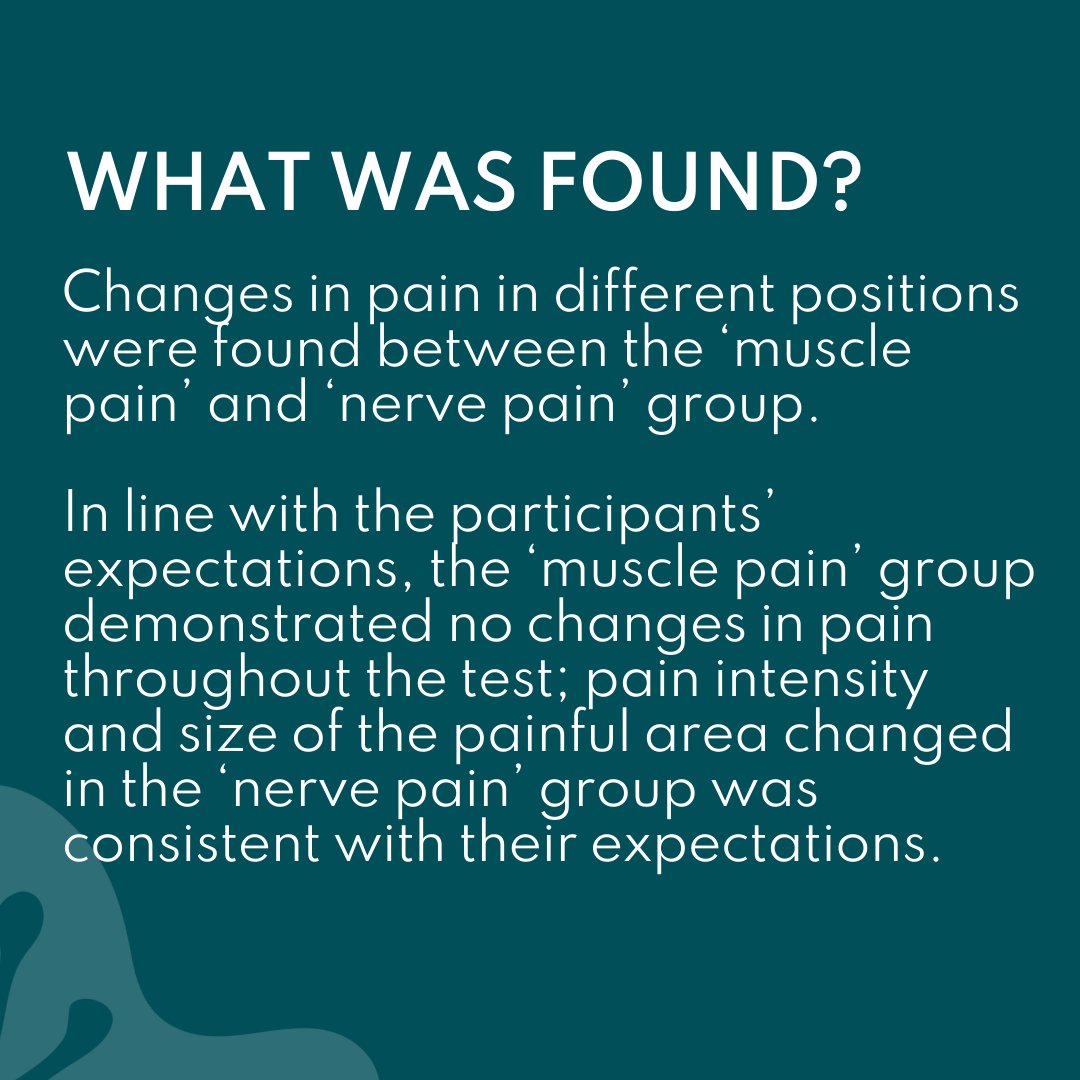 WHAT WAS FOUND?

Changes in pain in different positions were found between the ‘muscle pain’ and ‘nerve pain’ group.

In line with the participants’ expectations, the ‘muscle pain’ group demonstrated no changes in pain throughout the test; pain intensity and size of the painful area changed in the ‘nerve pain’ group was consistent with their expectations.